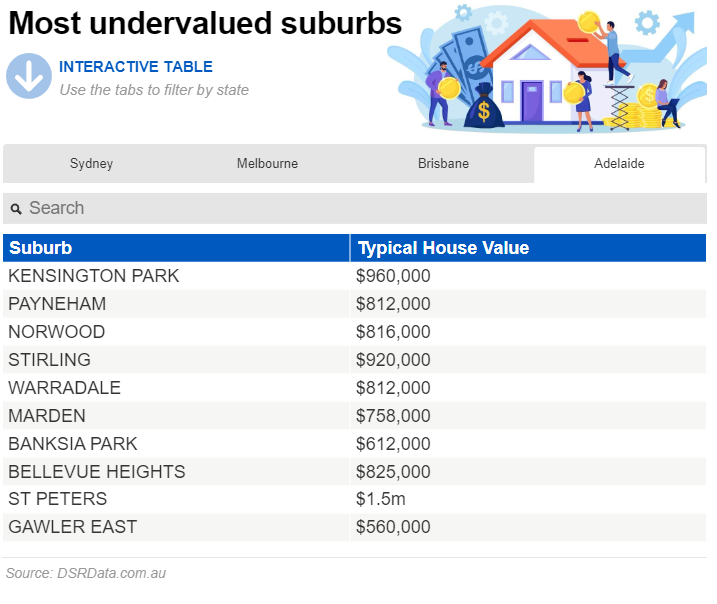 Most undervalued suburbs

INTERACTIVE TABLE
Use the tabs to filter by state

Sydney Melbourne Brisbane Adelaide

Search

| Suburb | Typical House Value |
|---|---|
| KENSINGTON PARK | \$960,000 |
| PAYNEHAM | \$812,000 |
| NORWOOD | \$816,000 |
| STIRLING | \$920,000 |
| WARRADALE | \$812,000 |
| MARDEN | \$758,000 |
| BANKSIA PARK | \$612,000 |
| BELLEVUE HEIGHTS | \$825,000 |
| ST PETERS | \$1.5m |
| GAWLER EAST | \$560,000 |

Source: DSRData.com.au